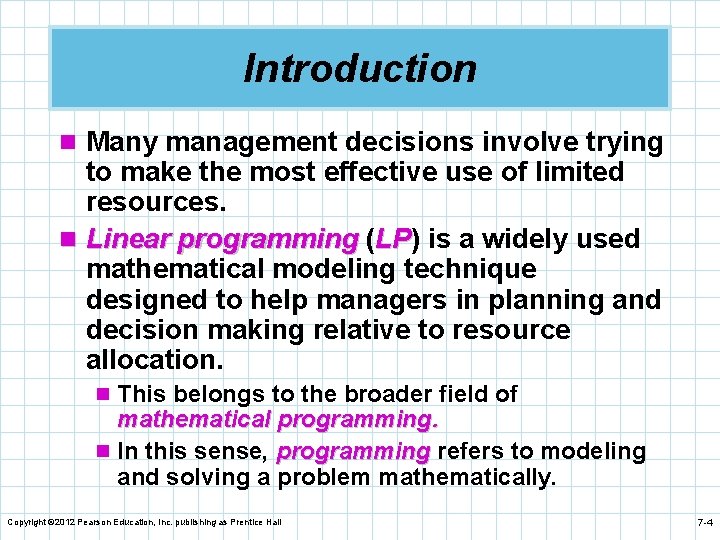 Introduction

Many management decisions involve trying to make the most effective use of limited resources.

Linear programming (LP) is a widely used mathematical modeling technique designed to help managers in planning and decision making relative to resource allocation.

This belongs to the broader field of mathematical programming.

In this sense, programming refers to modeling and solving a problem mathematically.

Copyright ©2012 Pearson Education, Inc. publishing as Prentice Hall

7-4